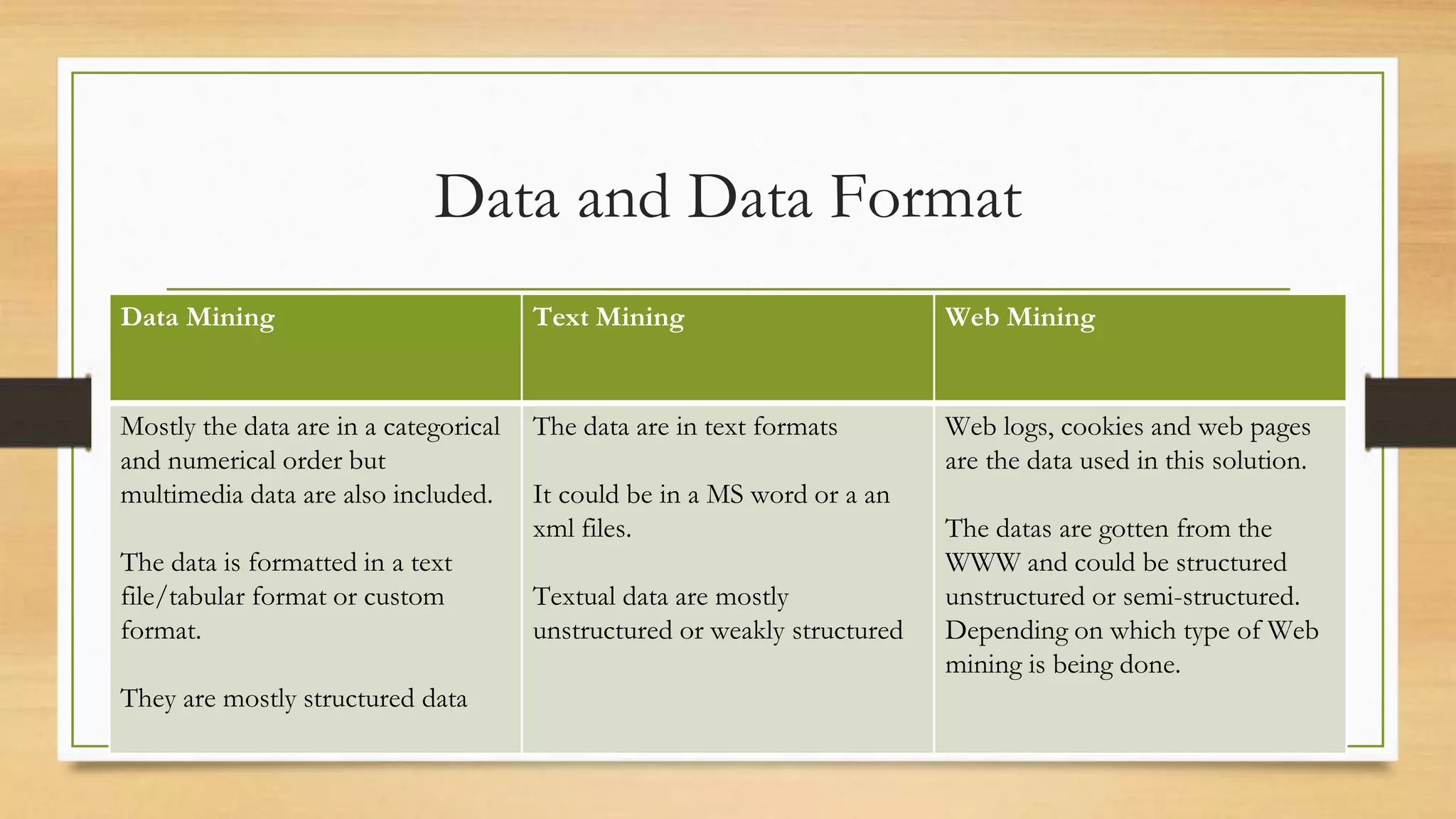 Data and Data Format

| Data Mining | Text Mining | Web Mining |
|---|---|---|
| Mostly the data are in a categorical and numerical order but multimedia data are also included.<br><br>The data is formatted in a text file/tabular format or custom format.<br><br>They are mostly structured data | The data are in text formats<br><br>It could be in a MS word or a an xml files.<br><br>Textual data are mostly unstructured or weakly structured | Web logs, cookies and web pages are the data used in this solution.<br><br>The datas are gotten from the WWW and could be structured unstructured or semi-structured. Depending on which type of Web mining is being done. |